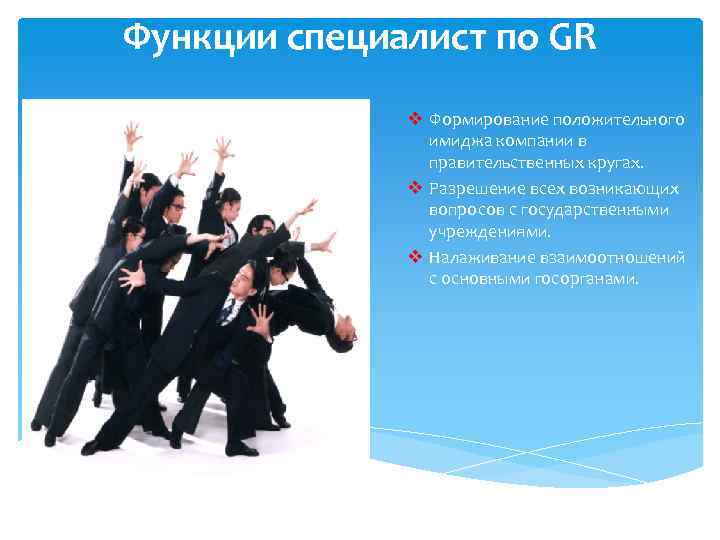 Функции специалист по GR

❖ Формирование положительного имиджа компании в правительственных кругах.
❖ Разрешение всех возникающих вопросов с государственными учреждениями.
❖ Налаживание взаимоотношений с основными госорганами.